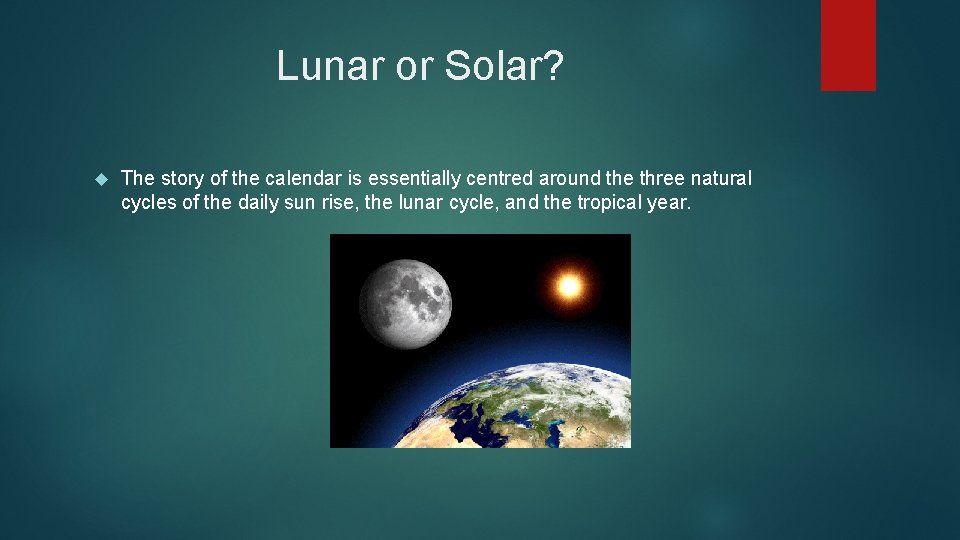 Lunar or Solar?

The story of the calendar is essentially centred around the three natural cycles of the daily sun rise, the lunar cycle, and the tropical year.